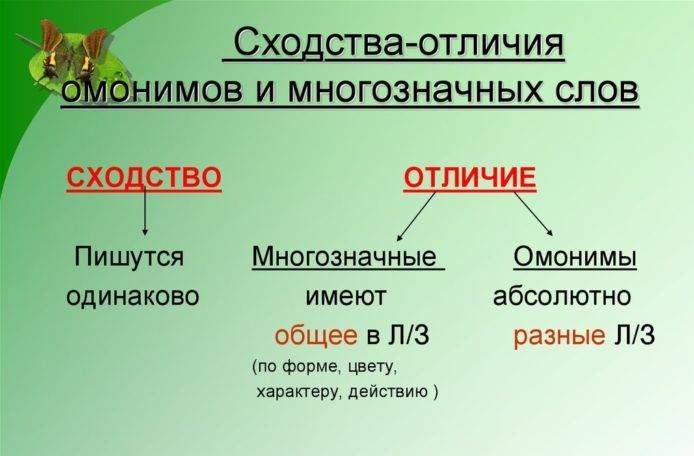 Сходства-отличия омонимов и многозначных слов

СХОДСТВО

Пишутся одинаково

ОТЛИЧИЕ

Многозначные имеют общее в Л/З (по форме, цвету, характеру, действию )

Омонимы абсолютно разные Л/З